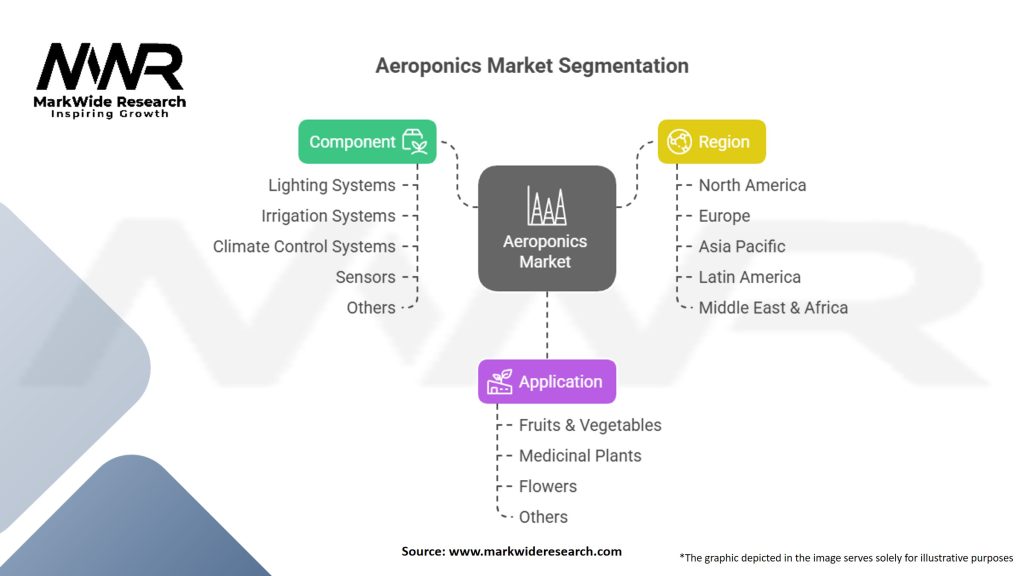 MWR
MarkWide Research
Inspiring Growth

Aeroponics Market Segmentation

Component
Lighting Systems
Irrigation Systems
Climate Control Systems
Sensors
Others

Aeroponics Market

Region
North America
Europe
Asia Pacific
Latin America
Middle East & Africa

Application
Fruits & Vegetables
Medicinal Plants
Flowers
Others

Source: www.markwideresearch.com

*The graphic depicted in the image serves solely for illustrative purposes